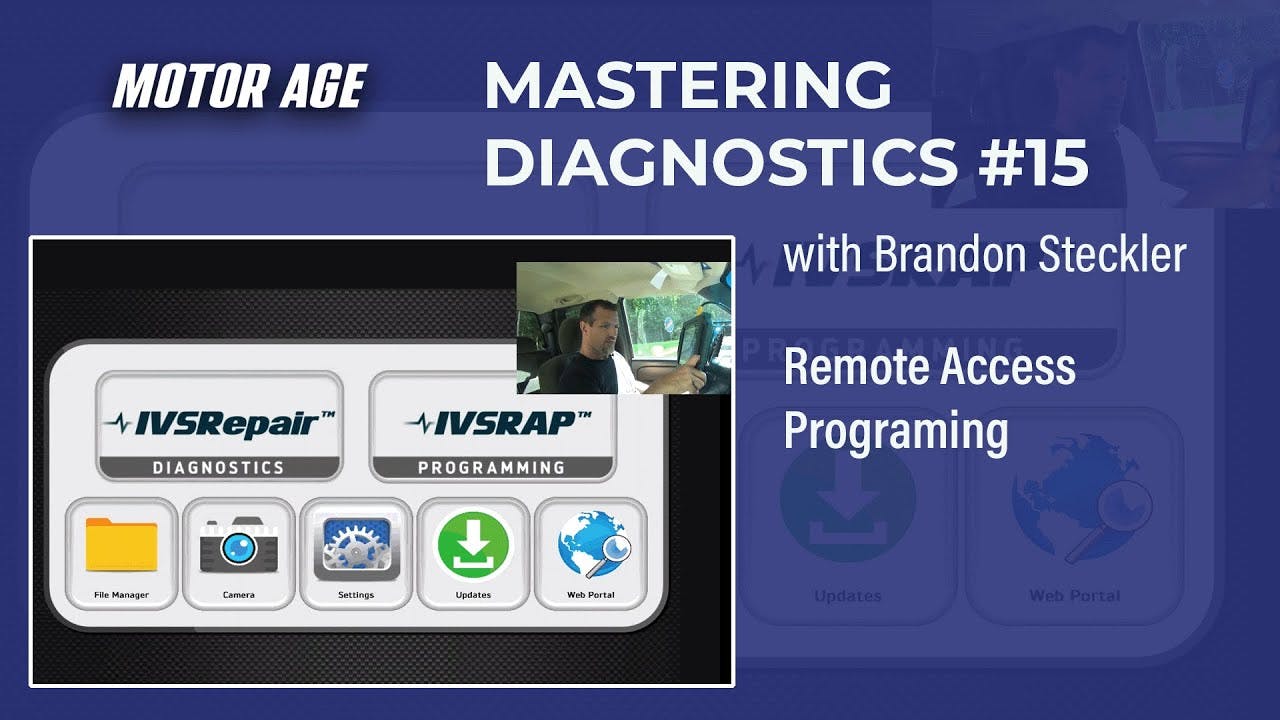 MOTOR AGE

MASTERING DIAGNOSTICS #15

with Brandon Steckler

Remote Access Programing

IVSRepair™
DIAGNOSTICS

IVSRAP™
PROGRAMMING

File Manager

Camera

Settings

Updates

Web Portal

PROGRAMMING

Updates

Web Portal